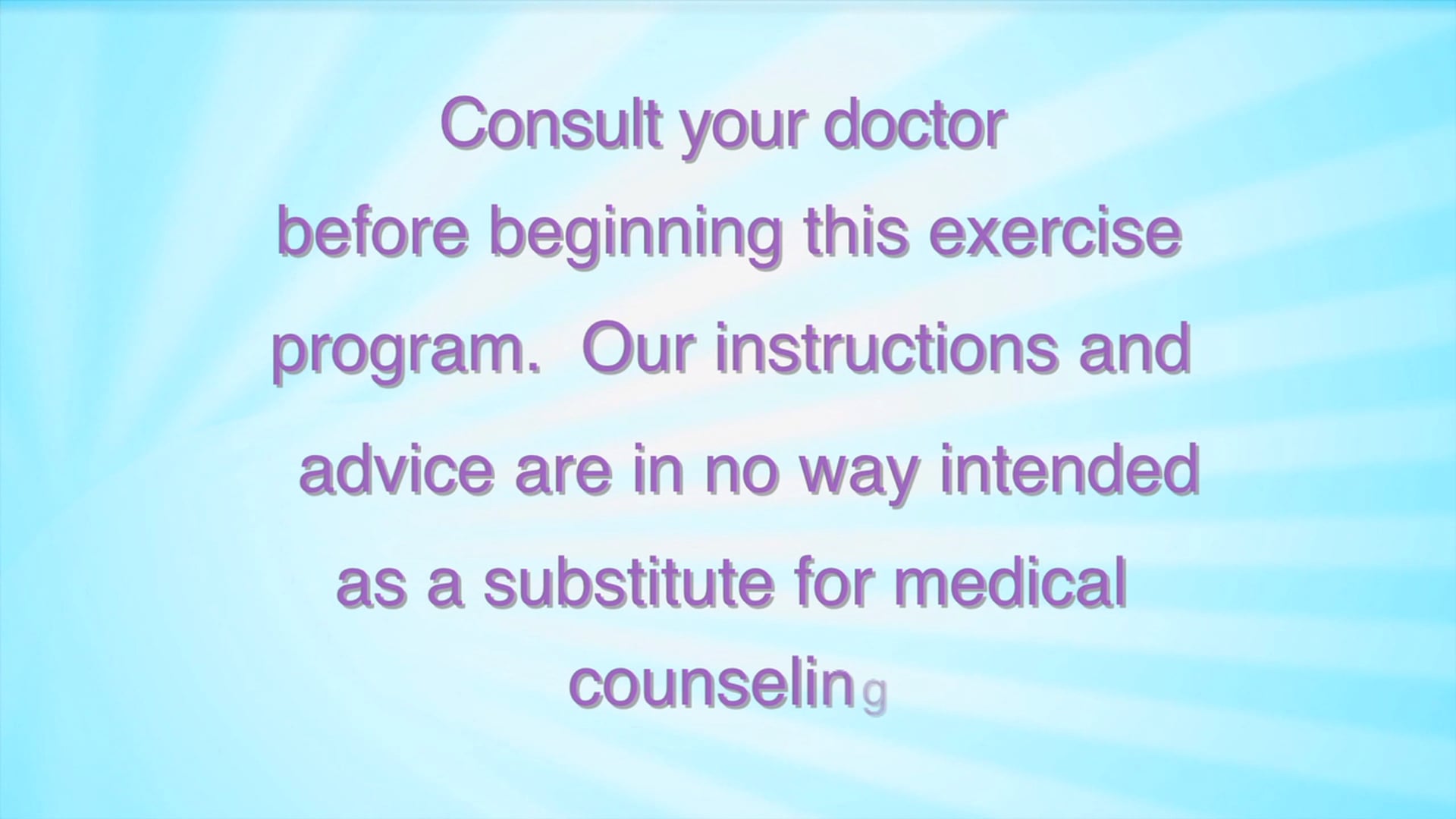 Consult your doctor before beginning this exercise program.  Our instructions and advice are in no way intended as a substitute for medical counseling